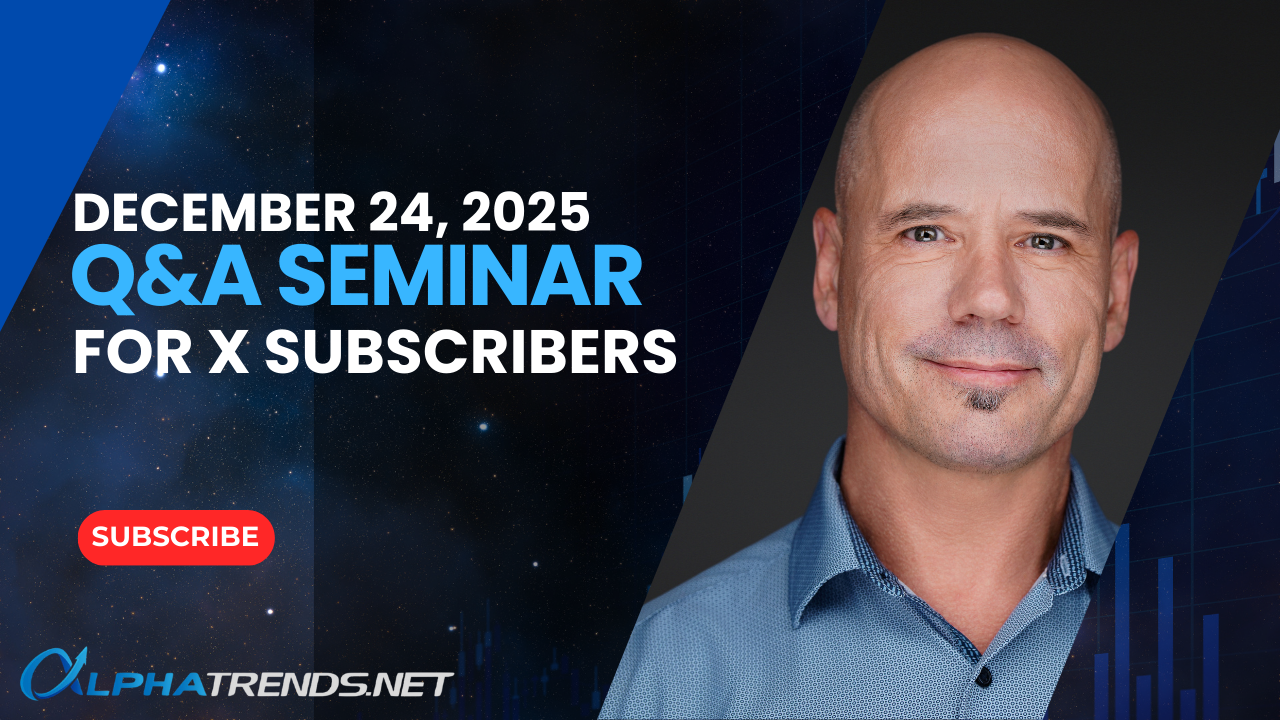 DECEMBER 24, 2025
Q&A SEMINAR
FOR X SUBSCRIBERS

SUBSCRIBE

ALPHATRENDS.NET